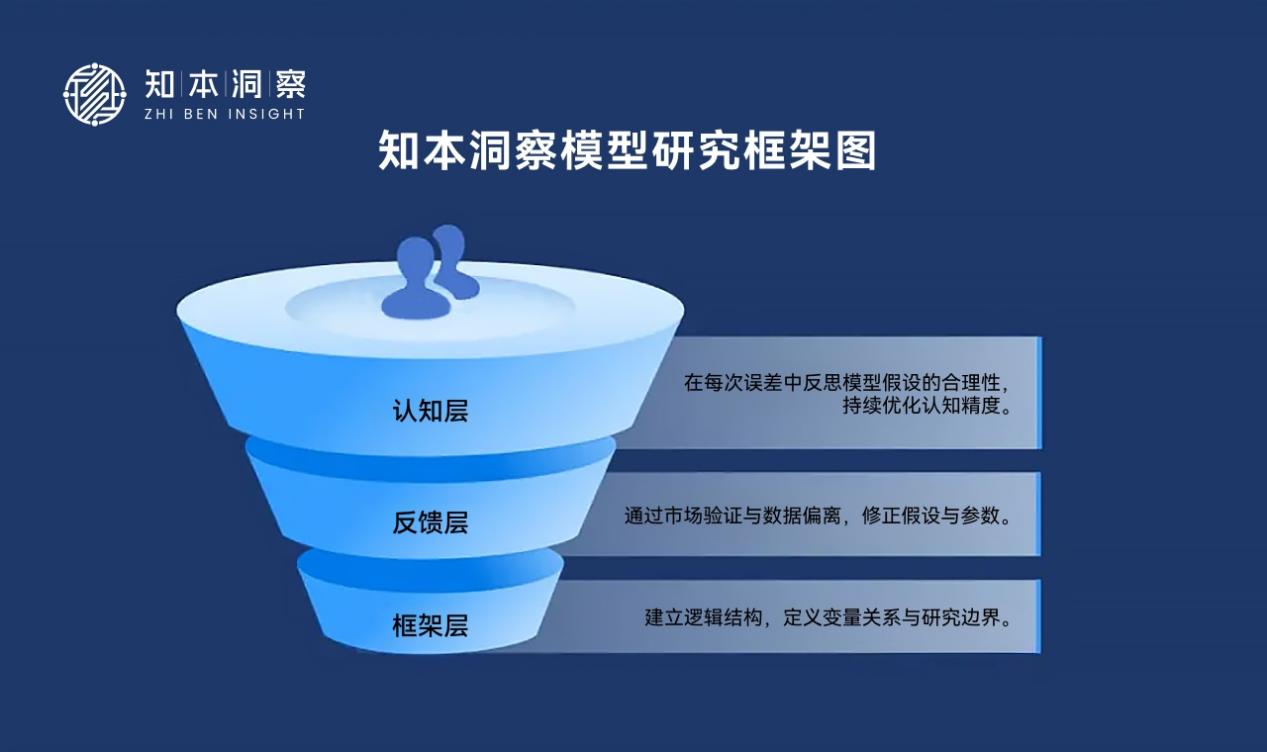 知本洞察
ZHI BEN INSIGHT

知本洞察模型研究框架图

认知层

在每次误差中反思模型假设的合理性，持续优化认知精度。

反馈层

通过市场验证与数据偏离，修正假设与参数。

框架层

建立逻辑结构，定义变量关系与研究边界。